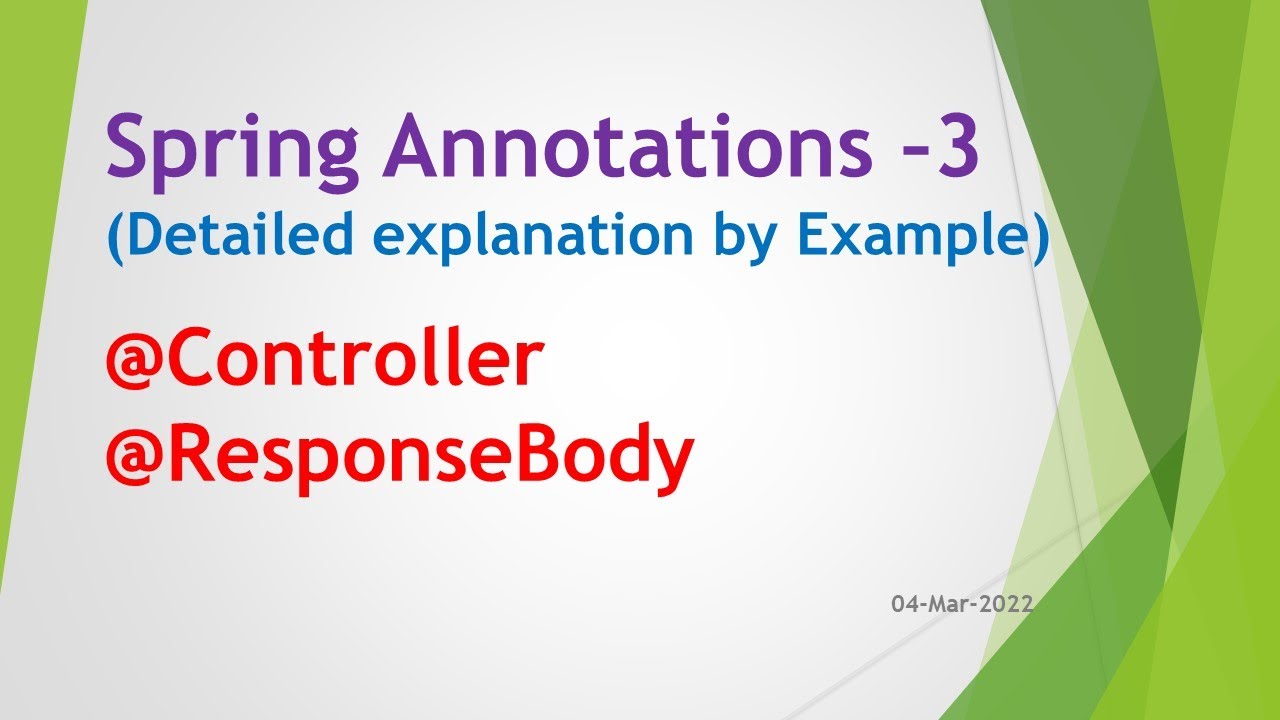 Spring Annotations -3
(Detailed explanation by Example)

@Controller
@ResponseBody

04-Mar-2022